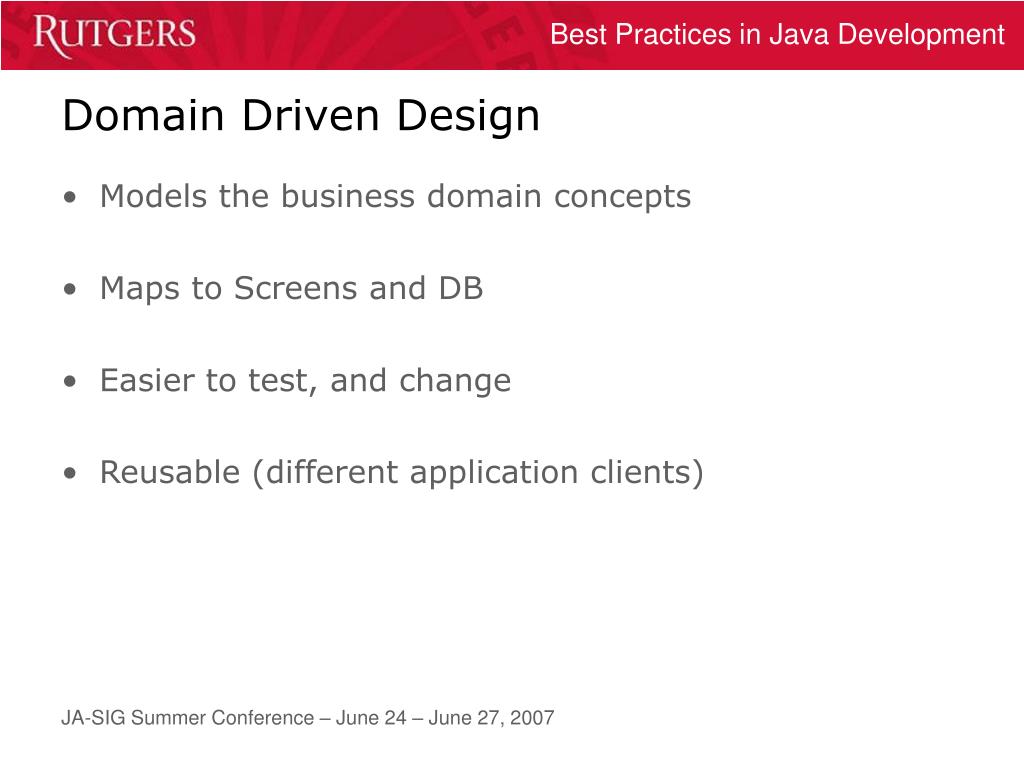 RUTGERS

Best Practices in Java Development

Domain Driven Design

• Models the business domain concepts

• Maps to Screens and DB

• Easier to test, and change

• Reusable (different application clients)

JA-SIG Summer Conference – June 24 – June 27, 2007